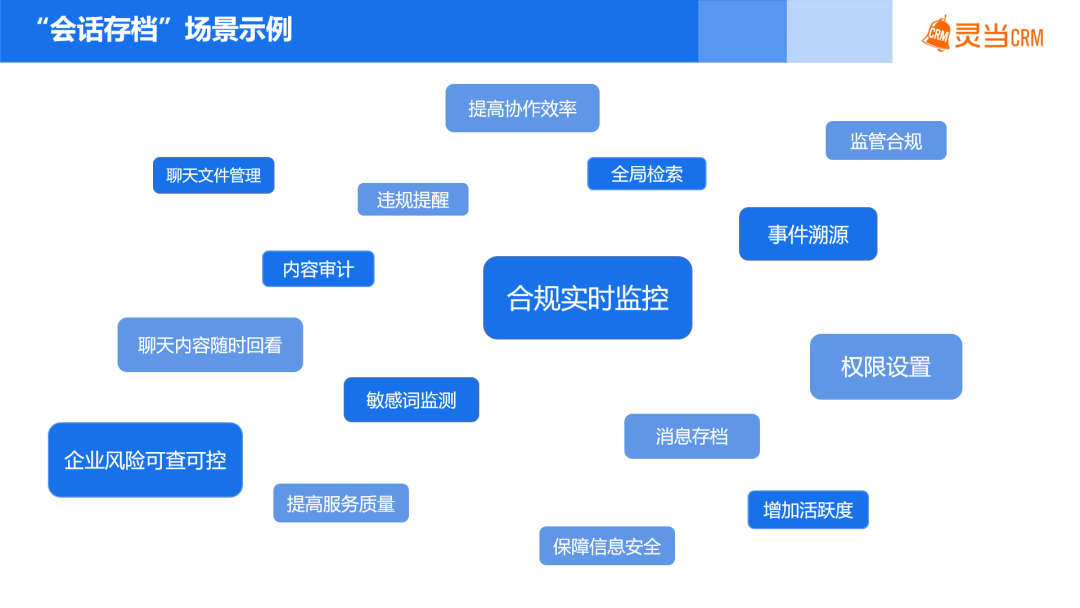 “会话存档”场景示例

CRM 灵当CRM

提高协作效率

监管合规

聊天文件管理

全局检索

违规提醒

事件溯源

内容审计

合规实时监控

聊天内容随时回看

权限设置

敏感词监测

消息存档

企业风险可查可控

提高服务质量

增加活跃度

保障信息安全